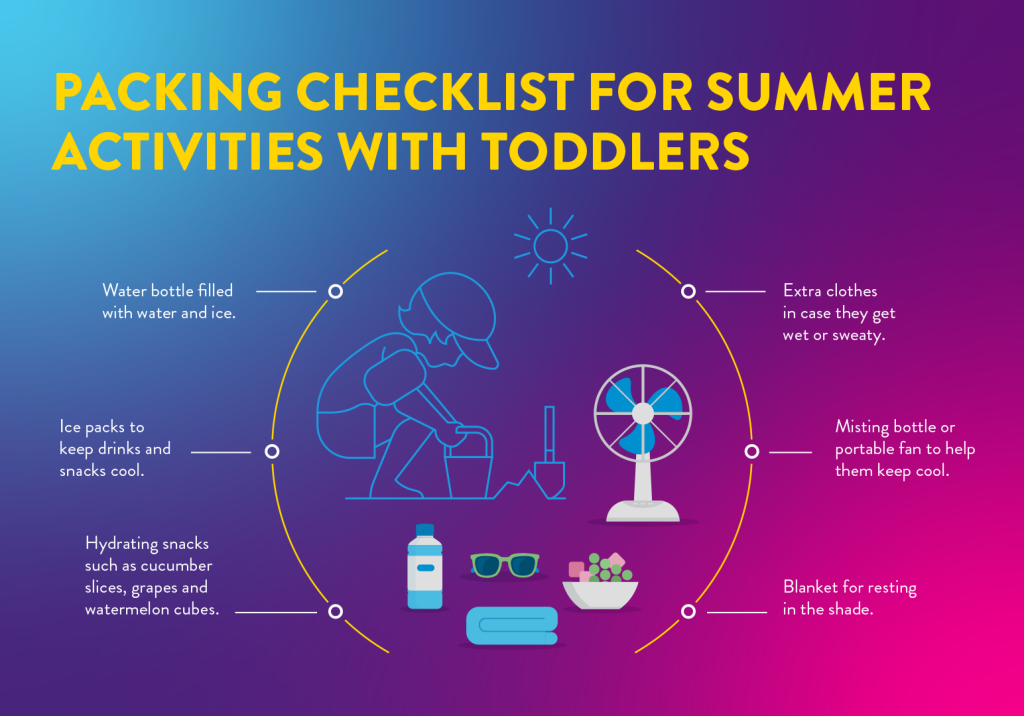 PACKING CHECKLIST FOR SUMMER ACTIVITIES WITH TODDLERS

Water bottle filled with water and ice.

Ice packs to keep drinks and snacks cool.

Hydrating snacks such as cucumber slices, grapes and watermelon cubes.

Extra clothes in case they get wet or sweaty.

Misting bottle or portable fan to help them keep cool.

Blanket for resting in the shade.